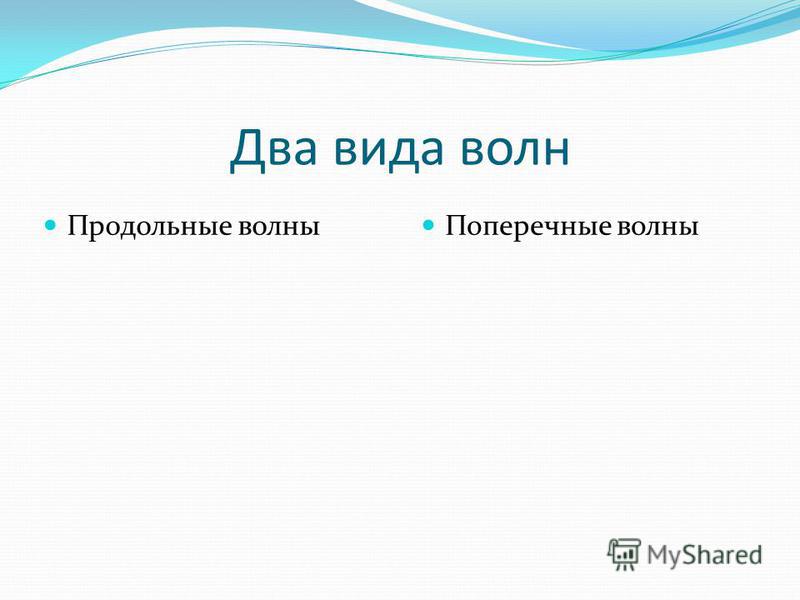 Два вида волн

Продольные волны

Поперечные волны

MyShared